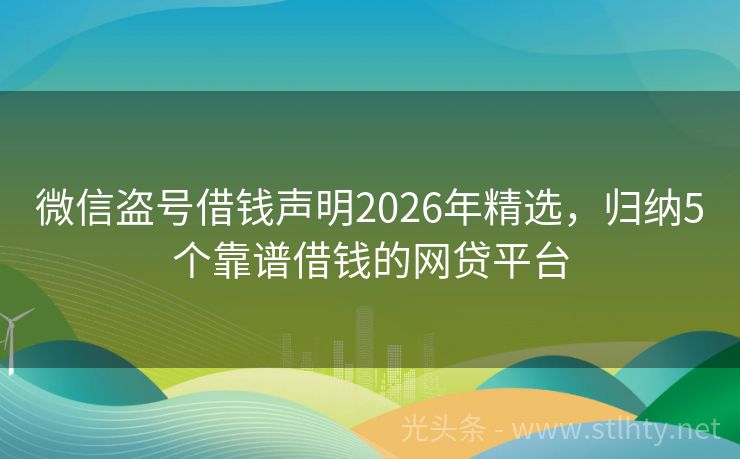 微信盗号借钱声明2026年精选，归纳5个靠谱借钱的网贷平台

光头条 - www.stlhty.net